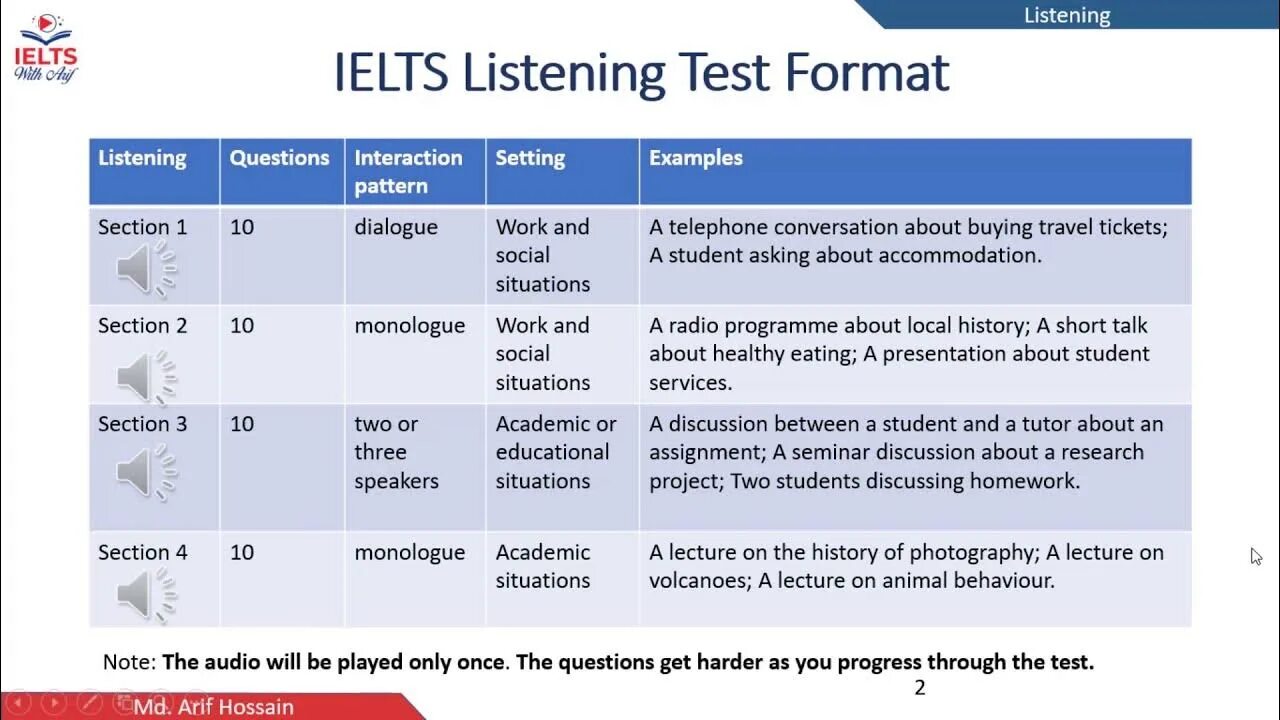 IELTS With Arif

Listening

IELTS Listening Test Format

| Listening | Questions | Interaction pattern | Setting | Examples |
|---|---|---|---|---|
| Section 1 | 10 | dialogue | Work and social situations | A telephone conversation about buying travel tickets; A student asking about accommodation. |
| Section 2 | 10 | monologue | Work and social situations | A radio programme about local history; A short talk about healthy eating; A presentation about student services. |
| Section 3 | 10 | two or three speakers | Academic or educational situations | A discussion between a student and a tutor about an assignment; A seminar discussion about a research project; Two students discussing homework. |
| Section 4 | 10 | monologue | Academic situations | A lecture on the history of photography; A lecture on volcanoes; A lecture on animal behaviour. |

Note: **The audio will be played only once. The questions get harder as you progress through the test.**

2

Md. Arif Hossain